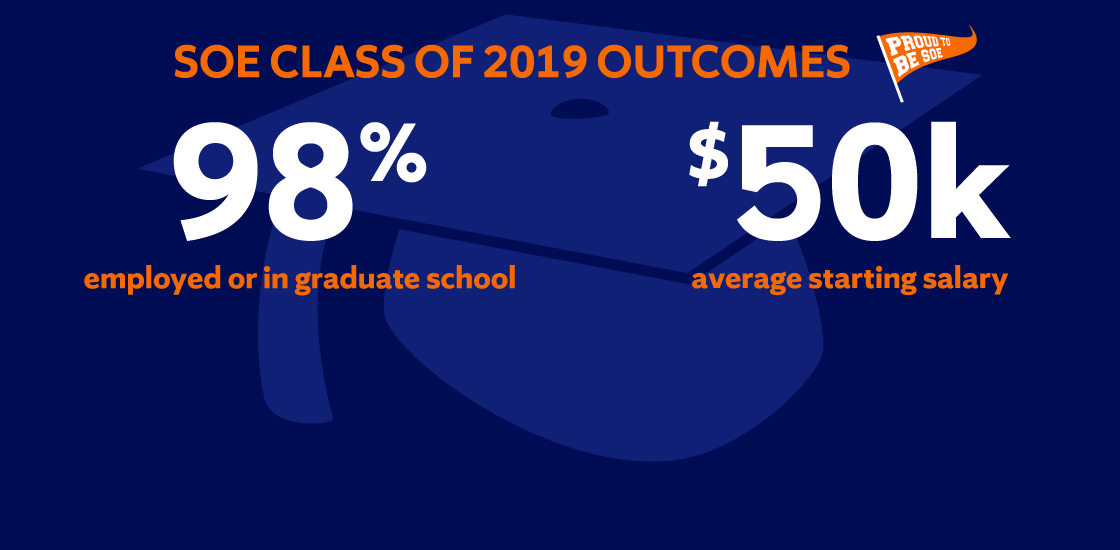 SOE CLASS OF 2019 OUTCOMES

PROUD TO BE SOE

98%
employed or in graduate school

$50k
average starting salary